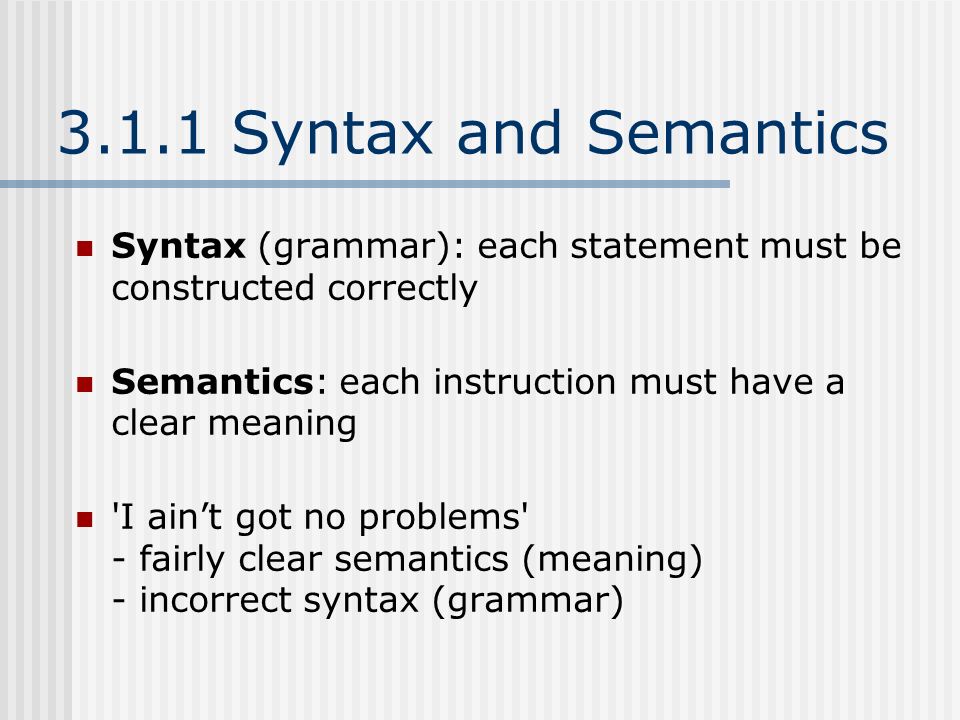 3.1.1 Syntax and Semantics

Syntax (grammar): each statement must be constructed correctly

Semantics: each instruction must have a clear meaning

'I ain’t got no problems'
- fairly clear semantics (meaning)
- incorrect syntax (grammar)